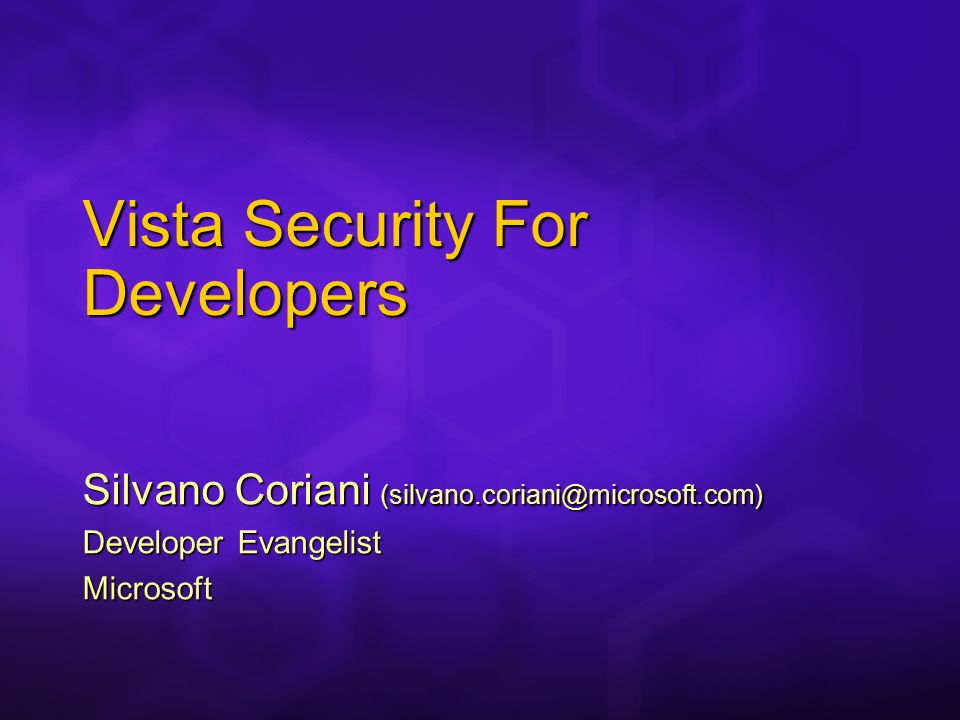 Vista Security For Developers

Silvano Coriani (silvano.coriani@microsoft.com)

Developer Evangelist

Microsoft